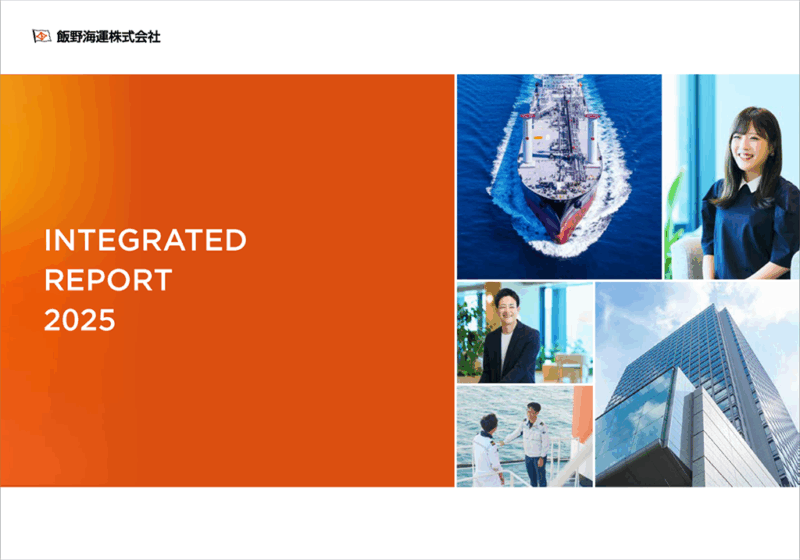 飯野海運株式会社

INTEGRATED REPORT 2025